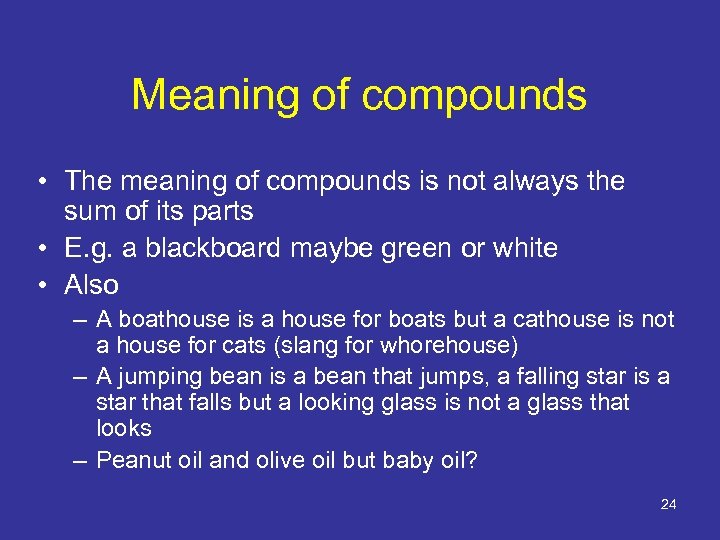 Meaning of compounds

• The meaning of compounds is not always the sum of its parts
• E.g. a blackboard maybe green or white
• Also
– A boathouse is a house for boats but a cathouse is not a house for cats (slang for whorehouse)
– A jumping bean is a bean that jumps, a falling star is a star that falls but a looking glass is not a glass that looks
– Peanut oil and olive oil but baby oil?

24